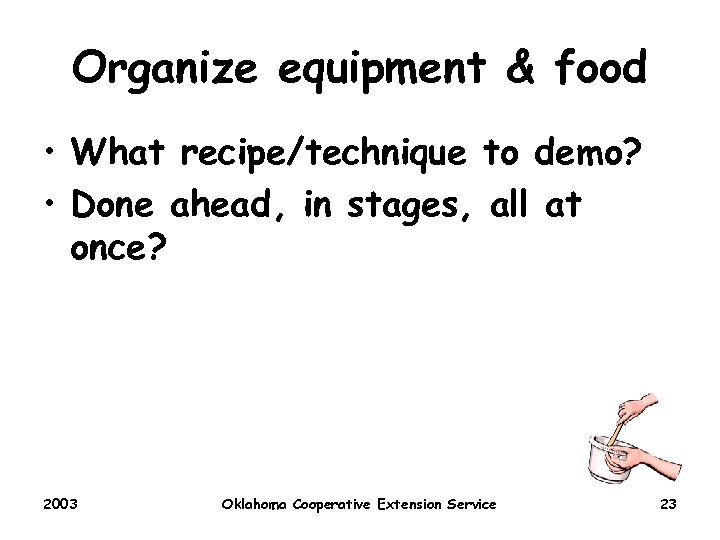 Organize equipment & food

• What recipe/technique to demo?
• Done ahead, in stages, all at once?

2003 Oklahoma Cooperative Extension Service 23